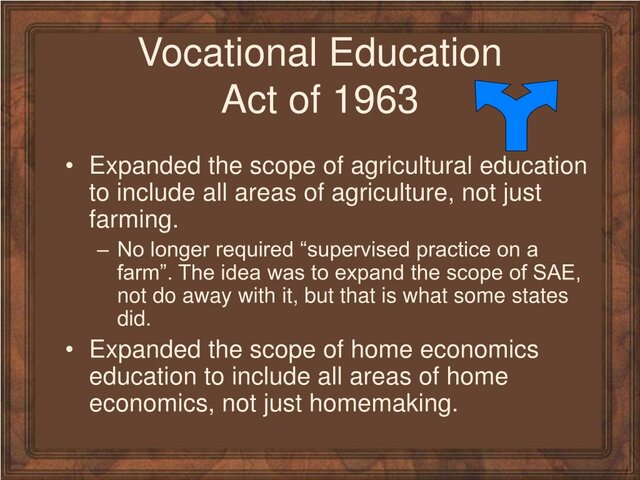 Vocational Education
Act of 1963

• Expanded the scope of agricultural education to include all areas of agriculture, not just farming.
– No longer required “supervised practice on a farm”. The idea was to expand the scope of SAE, not do away with it, but that is what some states did.
• Expanded the scope of home economics education to include all areas of home economics, not just homemaking.